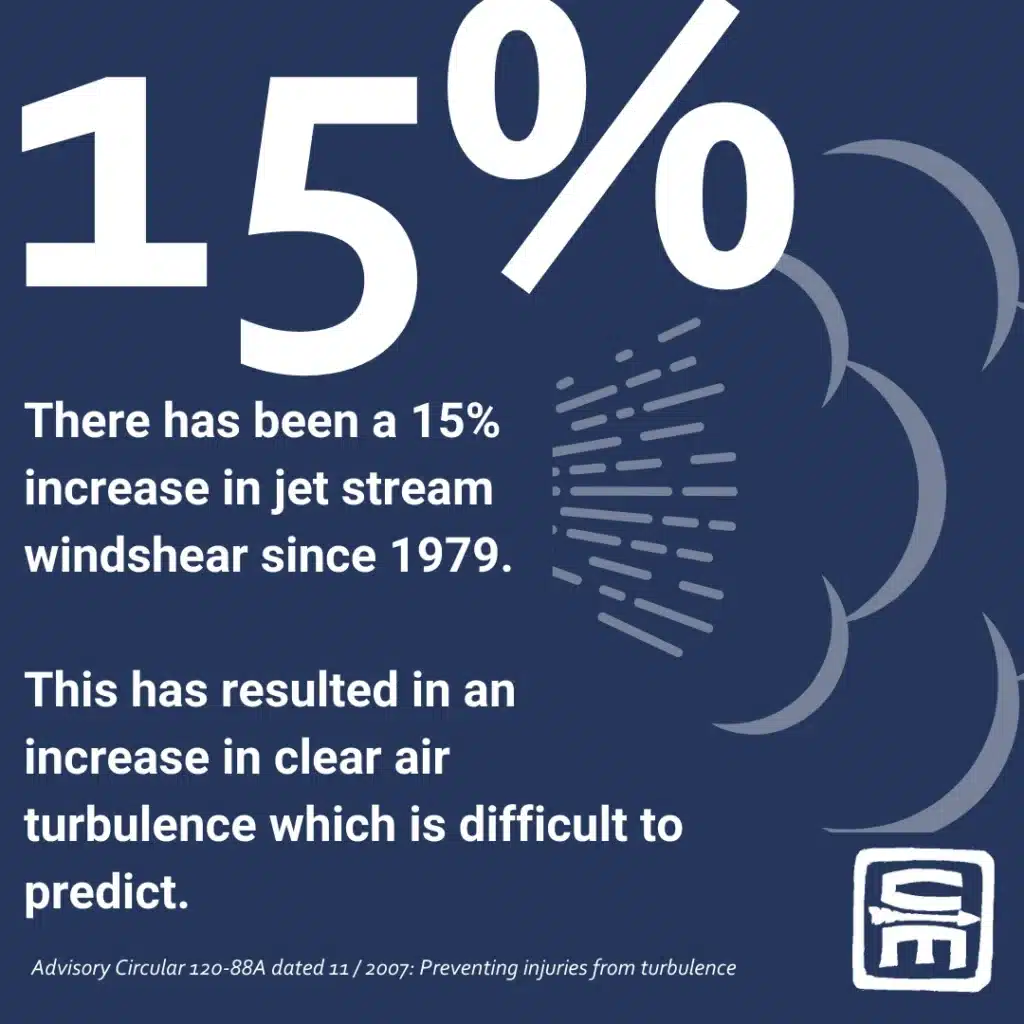 15%

There has been a 15% increase in jet stream windshear since 1979.

This has resulted in an increase in clear air turbulence which is difficult to predict.

Advisory Circular 120-88A dated 11 / 2007: Preventing injuries from turbulence